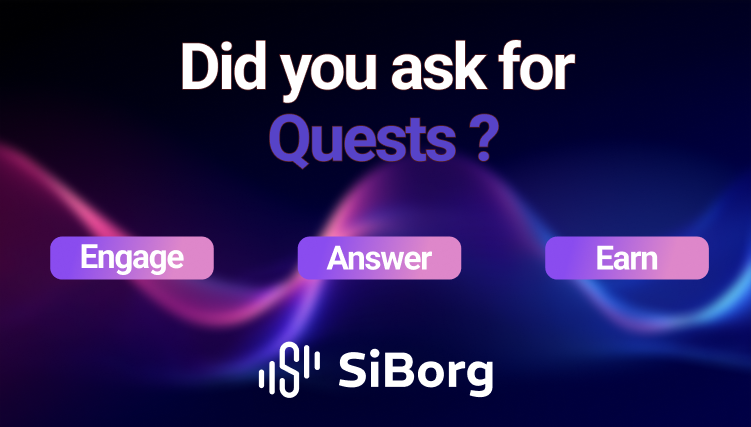 Did you ask for
Quests ?

Engage
Answer
Earn

SiBorg